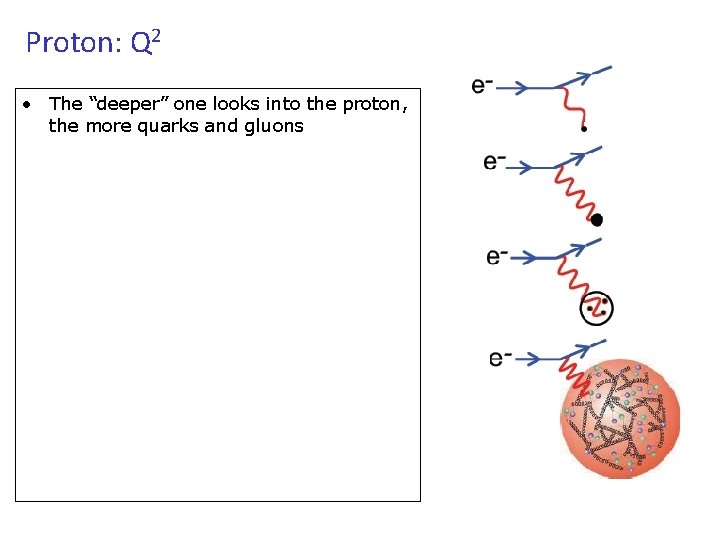 Proton: $Q^2$

• The “deeper” one looks into the proton, the more quarks and gluons

$e^-$

$e^-$

$e^-$

$e^-$